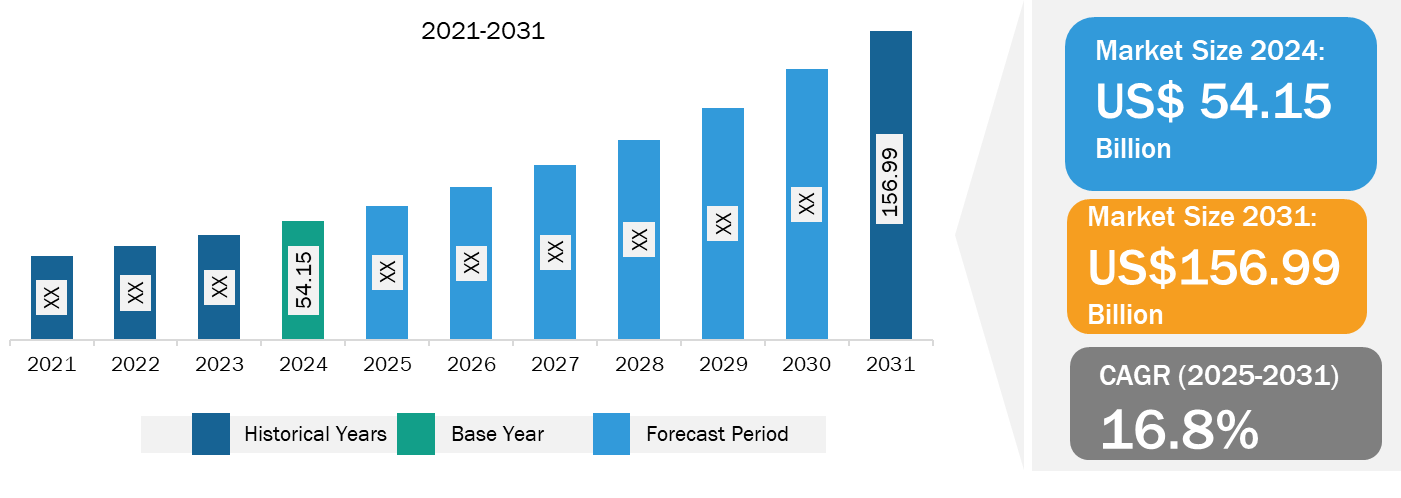 2021-2031

XX
XX
XX
54.15
XX
XX
XX
XX
XX
XX
156.99

2021 2022 2023 2024 2025 2026 2027 2028 2029 2030 2031

Historical Years
Base Year
Forecast Period

Market Size 2024:
US$ 54.15
Billion

Market Size 2031:
US$156.99
Billion

CAGR (2025-2031)
16.8%